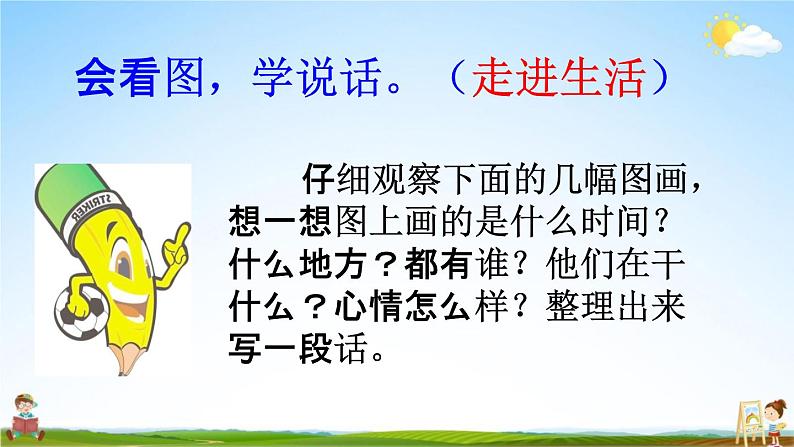 会看图，学说话。（走进生活）

STRIKER

仔细观察下面的几幅图画，想一想图上画的是什么时间？什么地方？都有谁？他们在干什么？心情怎么样？整理出来写一段话。